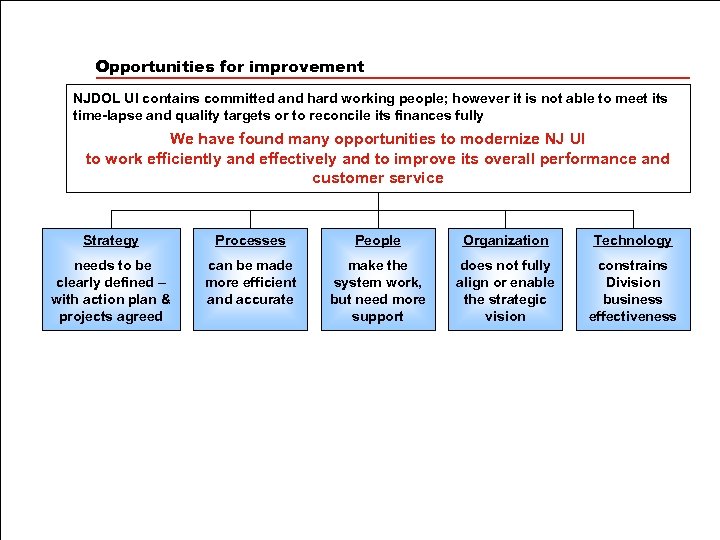 Opportunities for improvement

NJDOL UI contains committed and hard working people; however it is not able to meet its time-lapse and quality targets or to reconcile its finances fully

We have found many opportunities to modernize NJ UI to work efficiently and effectively and to improve its overall performance and customer service

Strategy

needs to be clearly defined – with action plan & projects agreed

Processes

can be made more efficient and accurate

People

make the system work, but need more support

Organization

does not fully align or enable the strategic vision

Technology

constrains Division business effectiveness